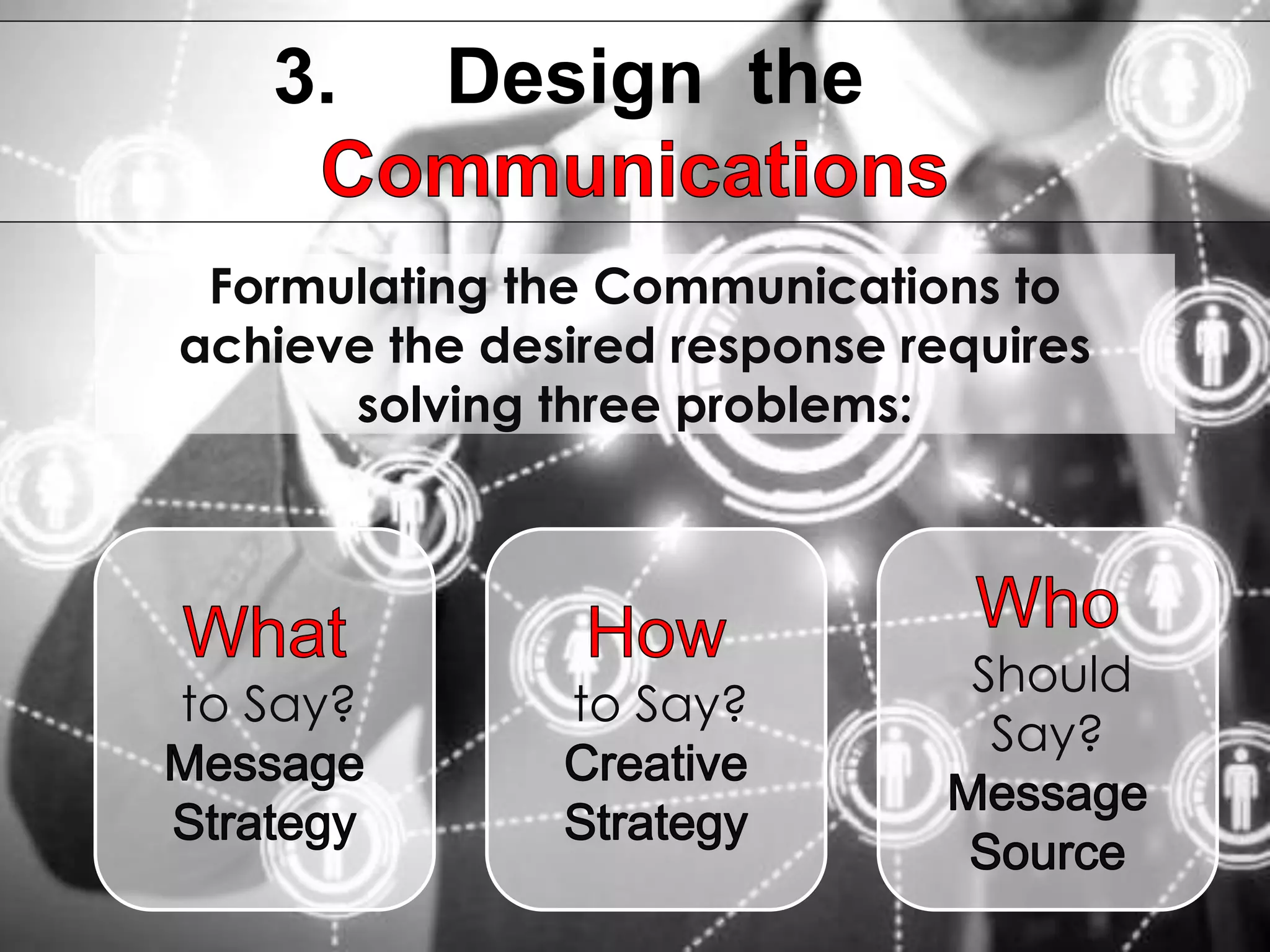 3. Design the Communications

Formulating the Communications to achieve the desired response requires solving three problems:

What
to Say?
Message Strategy

How
to Say?
Creative Strategy

Who
Should Say?
Message Source